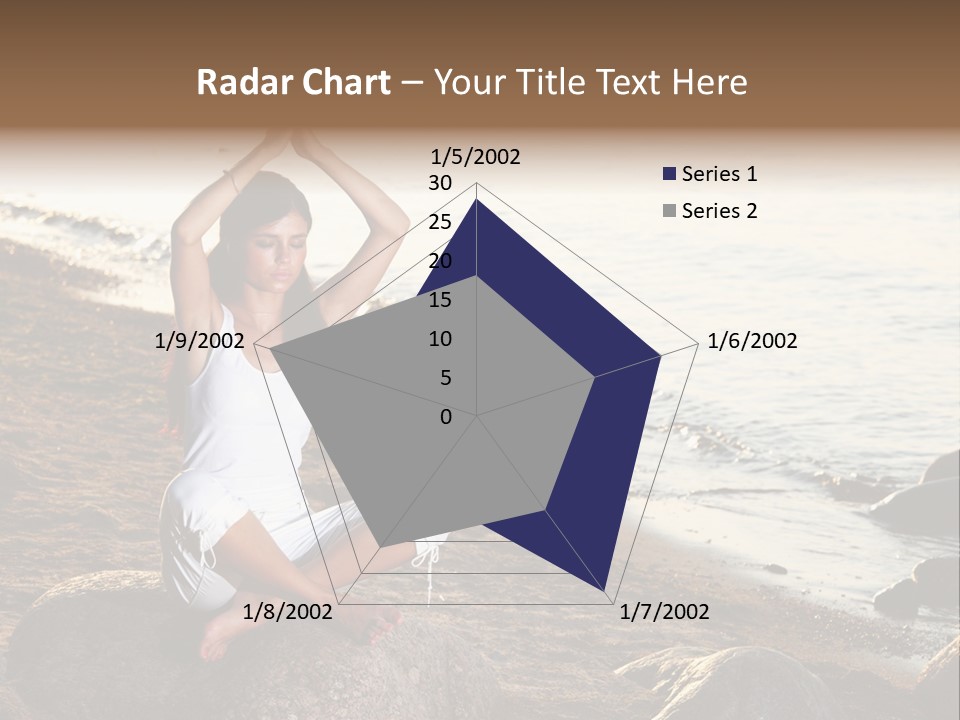 Radar Chart – Your Title Text Here

1/5/2002
30
25
20
15
10
5
0
1/6/2002
1/7/2002
1/8/2002
1/9/2002

Series 1
Series 2